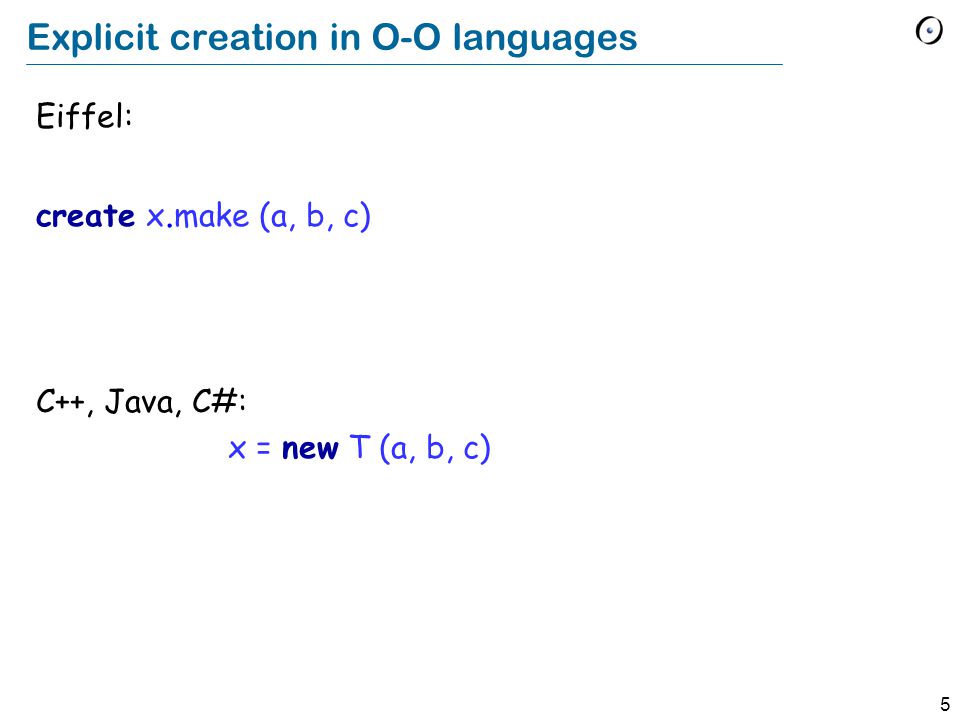 Explicit creation in O-O languages

Eiffel:

create x.make (a, b, c)

C++, Java, C#:

x = new T (a, b, c)

5